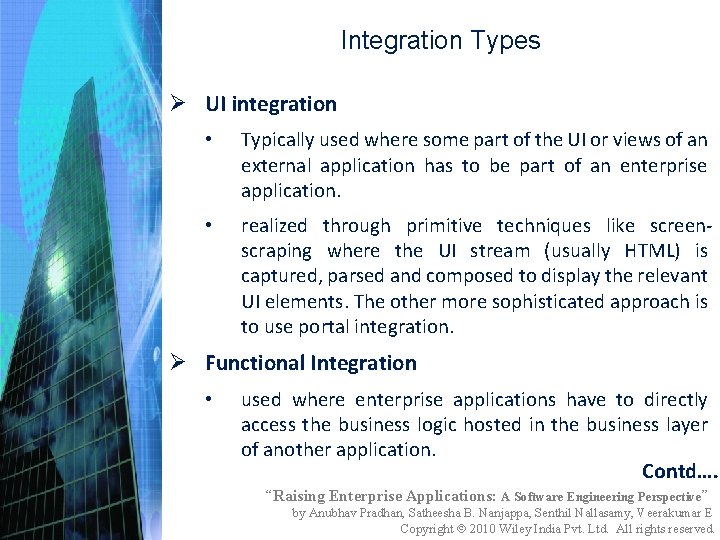 Integration Types

➢ UI integration

• Typically used where some part of the UI or views of an external application has to be part of an enterprise application.

• realized through primitive techniques like screen-scraping where the UI stream (usually HTML) is captured, parsed and composed to display the relevant UI elements. The other more sophisticated approach is to use portal integration.

➢ Functional Integration

• used where enterprise applications have to directly access the business logic hosted in the business layer of another application.

Contd….

"Raising Enterprise Applications: A Software Engineering Perspective"
by Anubhav Pradhan, Satheesha B. Nanjappa, Senthil Nallasamy, Veerakumar E
Copyright © 2010 Wiley India Pvt. Ltd. All rights reserved.